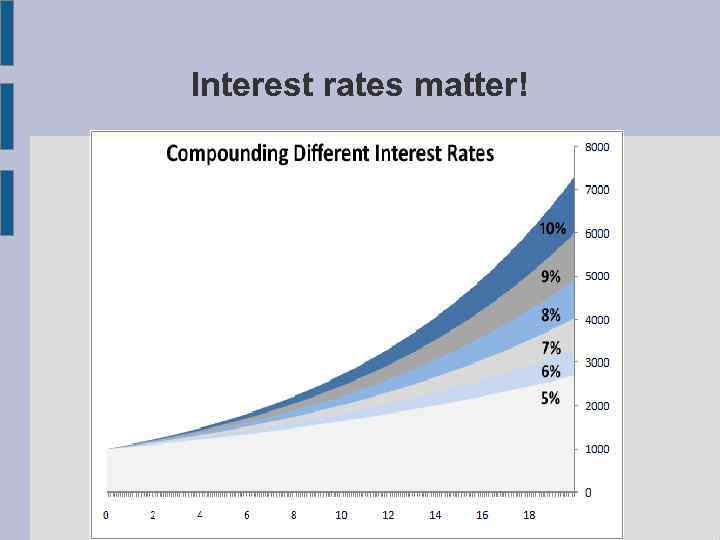 Interest rates matter!

Compounding Different Interest Rates

8000
7000
6000
5000
4000
3000
2000
1000
0

10%
9%
8%
7%
6%
5%

0 2 4 6 8 10 12 14 16 18